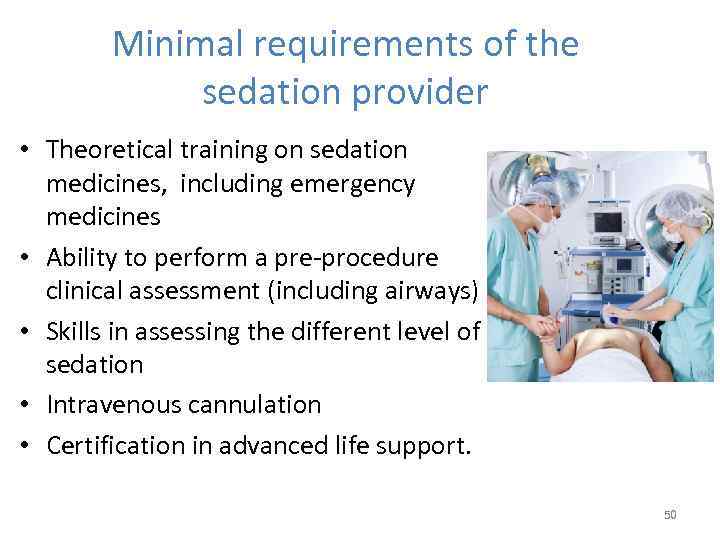 Minimal requirements of the sedation provider

• Theoretical training on sedation medicines, including emergency medicines
• Ability to perform a pre-procedure clinical assessment (including airways)
• Skills in assessing the different level of sedation
• Intravenous cannulation
• Certification in advanced life support.

50